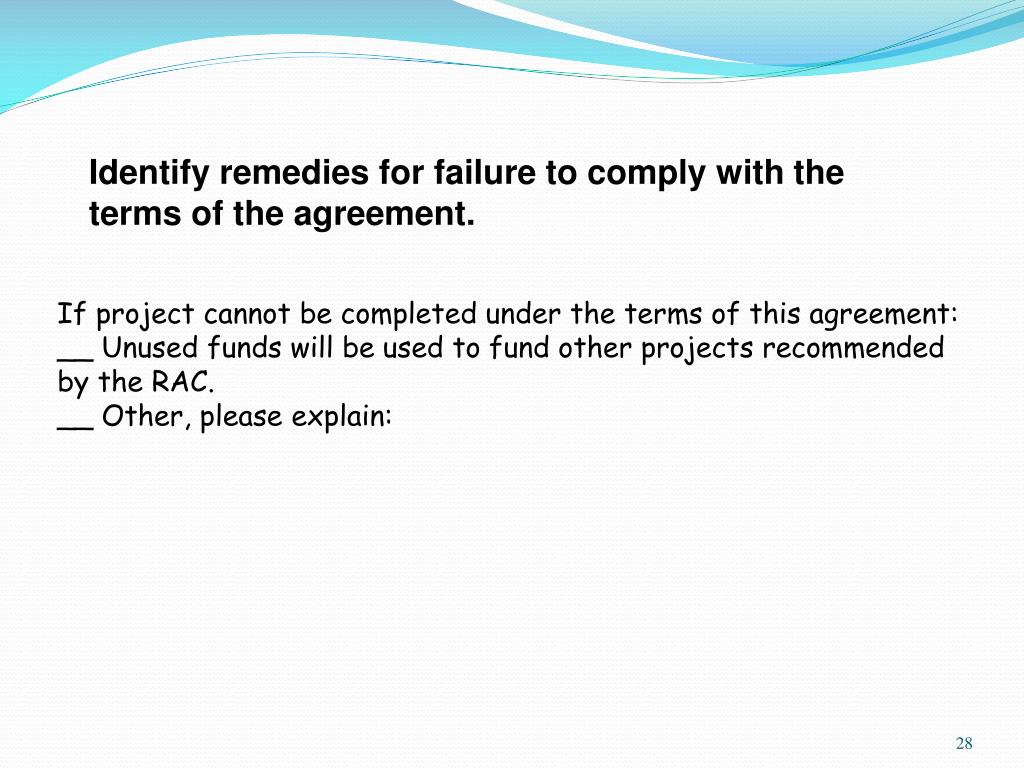 Identify remedies for failure to comply with the terms of the agreement.

If project cannot be completed under the terms of this agreement:
__ Unused funds will be used to fund other projects recommended by the RAC.
__ Other, please explain:

28